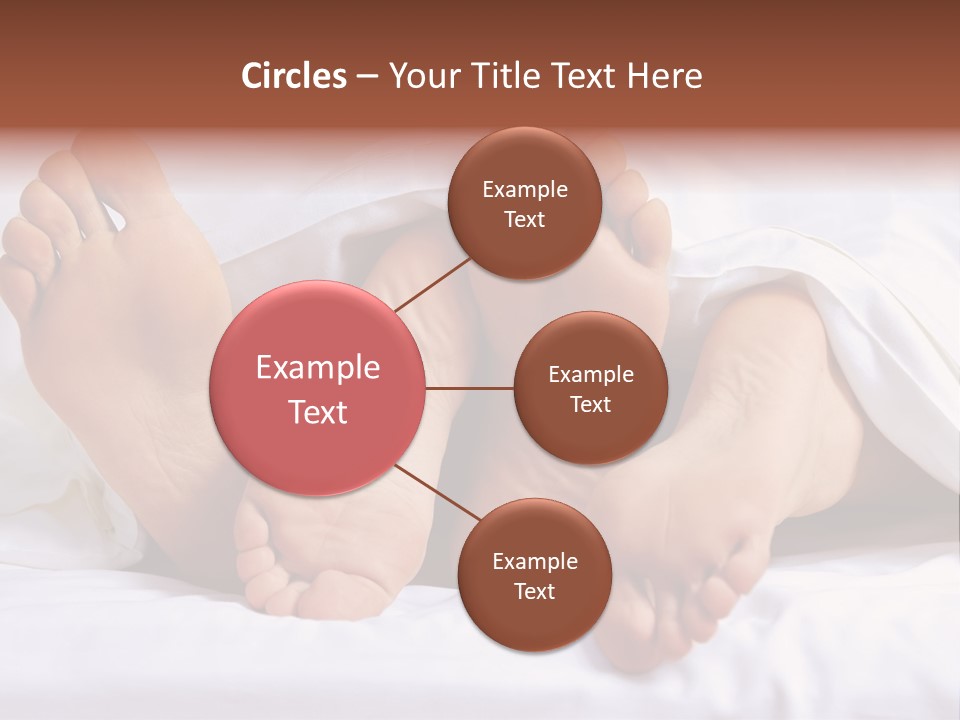 Circles – Your Title Text Here

Example Text

Example Text

Example Text

Example Text